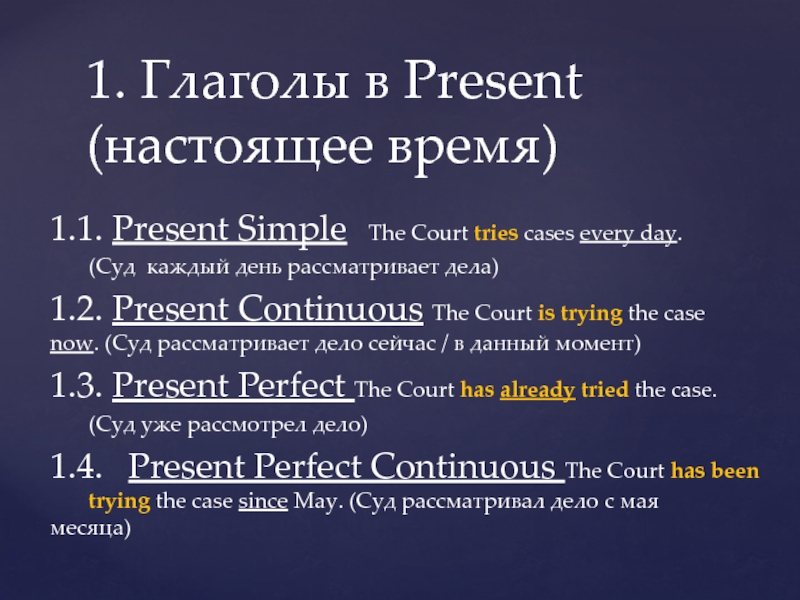 1. Глаголы в Present (настоящее время)

1.1. Present Simple The Court tries cases every day. (Суд каждый день рассматривает дела)

1.2. Present Continuous The Court is trying the case now. (Суд рассматривает дело сейчас / в данный момент)

1.3. Present Perfect The Court has already tried the case. (Суд уже рассмотрел дело)

1.4. Present Perfect Continuous The Court has been trying the case since May. (Суд рассматривал дело с мая месяца)